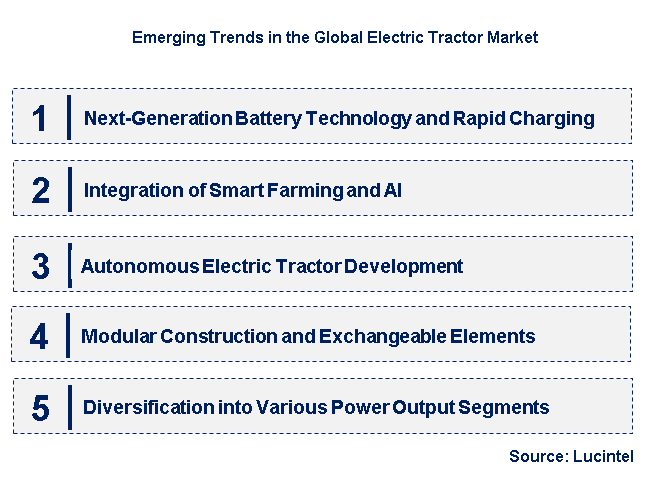 Emerging Trends in the Global Electric Tractor Market

1 Next-Generation Battery Technology and Rapid Charging

2 Integration of Smart Farming and AI

3 Autonomous Electric Tractor Development

4 Modular Construction and Exchangeable Elements

5 Diversification into Various Power Output Segments

Source: Lucintel